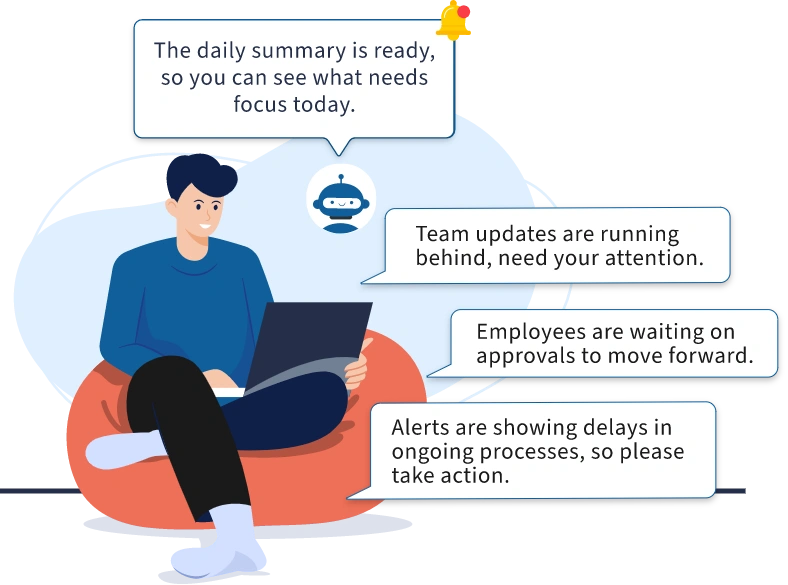 The daily summary is ready, so you can see what needs focus today.

Team updates are running behind, need your attention.

Employees are waiting on approvals to move forward.

Alerts are showing delays in ongoing processes, so please take action.